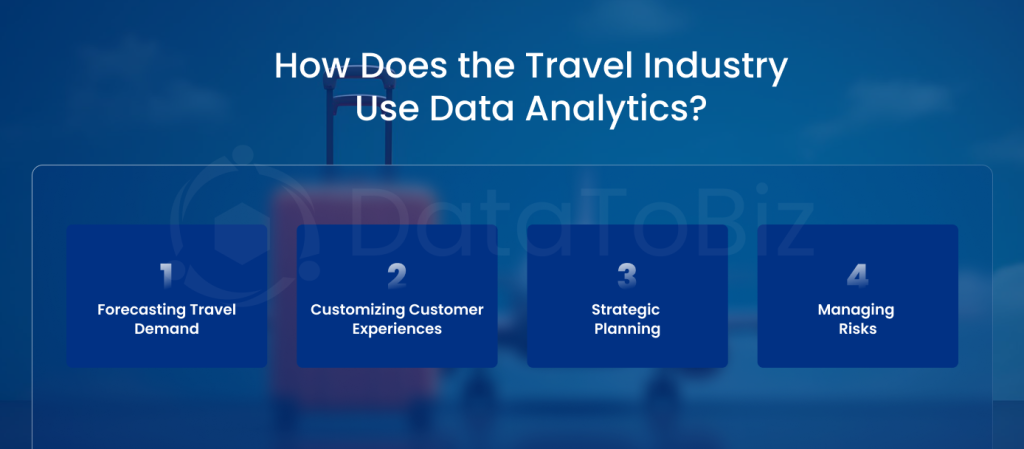 How Does the Travel Industry Use Data Analytics?

DataToBiz

1
Forecasting Travel Demand

2
Customizing Customer Experiences

3
Strategic Planning

4
Managing Risks